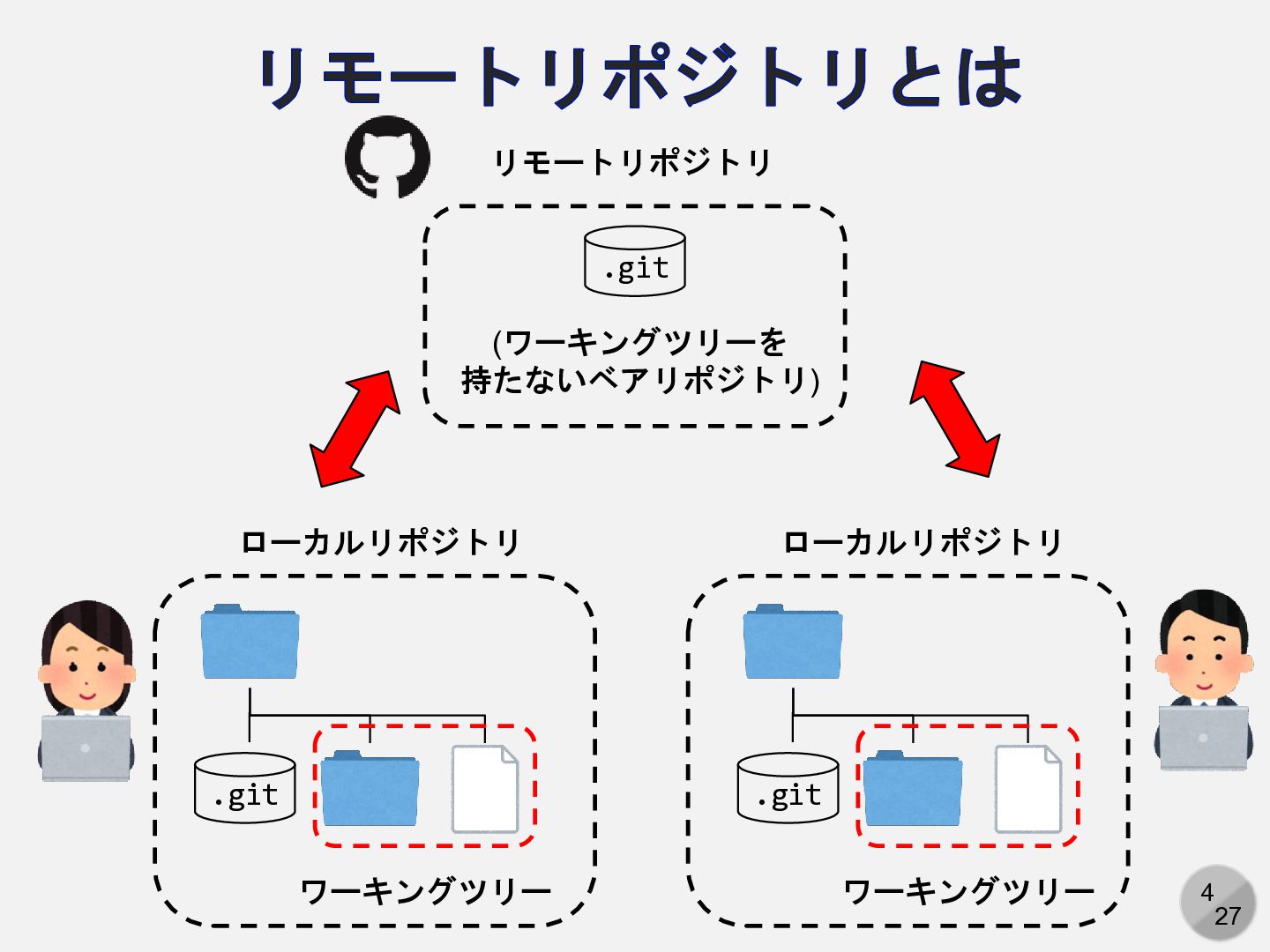 リモートリポジトリとは

リモートリポジトリ

.git

(ワーキングツリーを持たないベアリポジトリ)

ローカルリポジトリ

.git

ワーキングツリー

ローカルリポジトリ

.git

ワーキングツリー

4
27